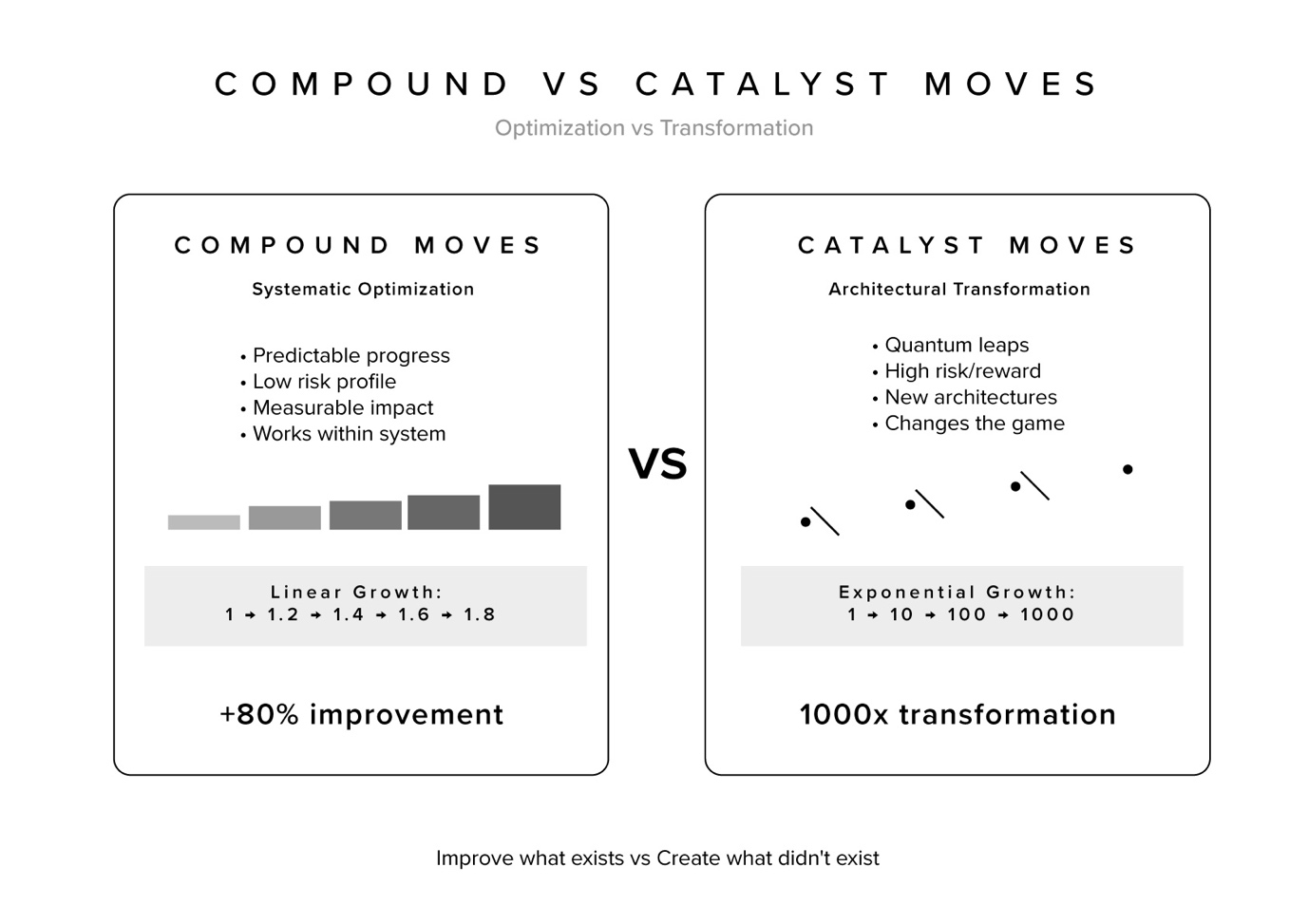 COMPOUND VS CATALYST MOVES

Optimization vs Transformation

COMPOUND MOVES

Systematic Optimization

• Predictable progress
• Low risk profile
• Measurable impact
• Works within system

Linear Growth:
1 → 1.2 → 1.4 → 1.6 → 1.8

+80% improvement

VS

CATALYST MOVES

Architectural Transformation

• Quantum leaps
• High risk/reward
• New architectures
• Changes the game

Exponential Growth:
1 → 10 → 100 → 1000

1000x transformation

Improve what exists vs Create what didn't exist